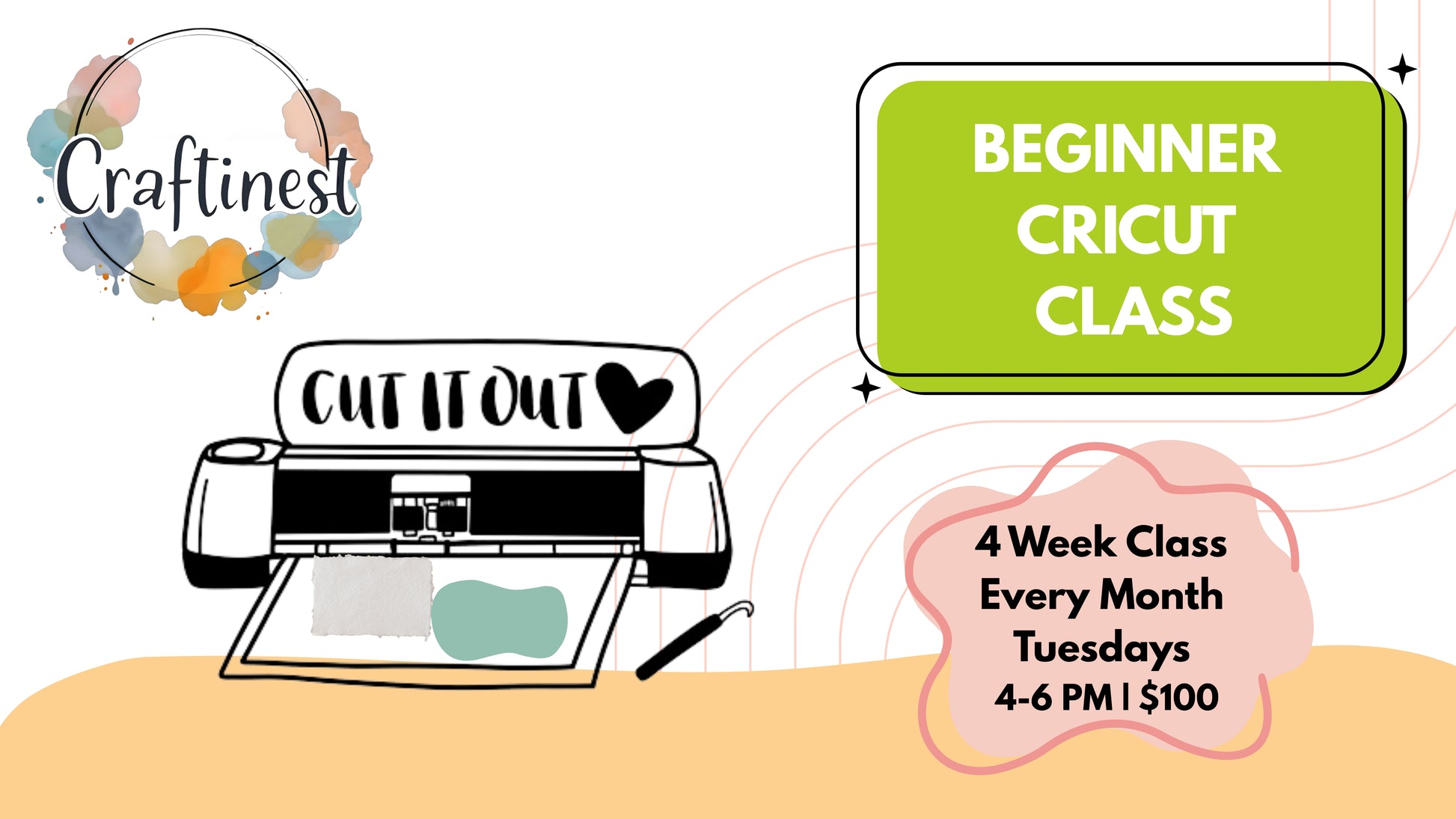 Craftinest

BEGINNER CRICUT CLASS

CUT IT OUT

4 Week Class
Every Month
Tuesdays
4-6 PM | $100